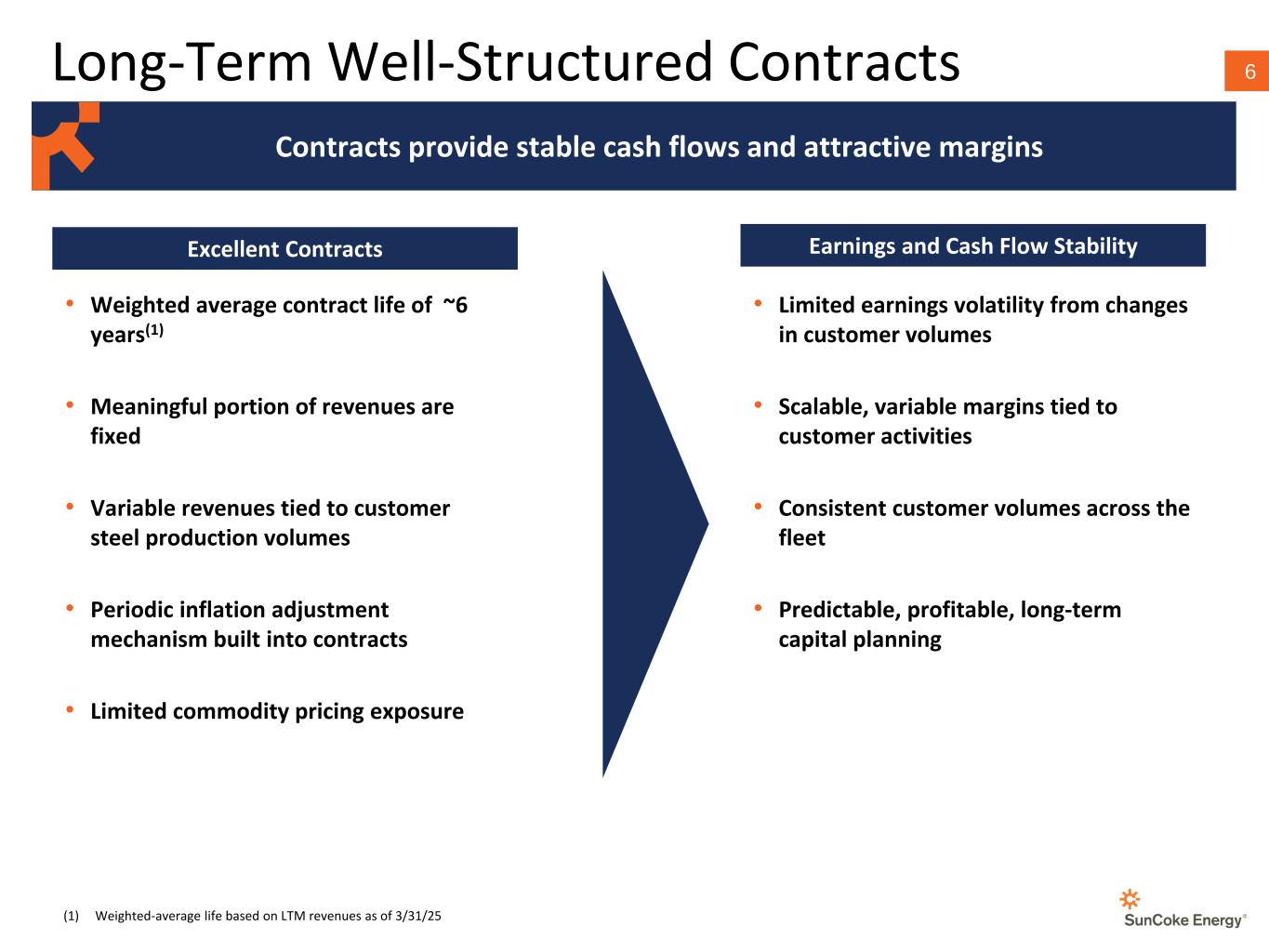 Long-Term Well-Structured Contracts

6

Contracts provide stable cash flows and attractive margins

Excellent Contracts

• Weighted average contract life of ~6 years$^{(1)}$

• Meaningful portion of revenues are fixed

• Variable revenues tied to customer steel production volumes

• Periodic inflation adjustment mechanism built into contracts

• Limited commodity pricing exposure

Earnings and Cash Flow Stability

• Limited earnings volatility from changes in customer volumes

• Scalable, variable margins tied to customer activities

• Consistent customer volumes across the fleet

• Predictable, profitable, long-term capital planning

(1) Weighted-average life based on LTM revenues as of 3/31/25

SunCoke Energy®